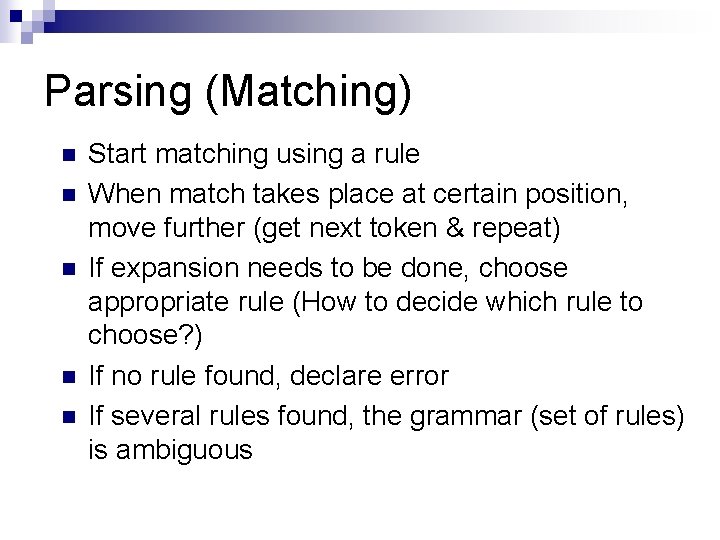 Parsing (Matching)

- Start matching using a rule
- When match takes place at certain position, move further (get next token & repeat)
- If expansion needs to be done, choose appropriate rule (How to decide which rule to choose?)
- If no rule found, declare error
- If several rules found, the grammar (set of rules) is ambiguous